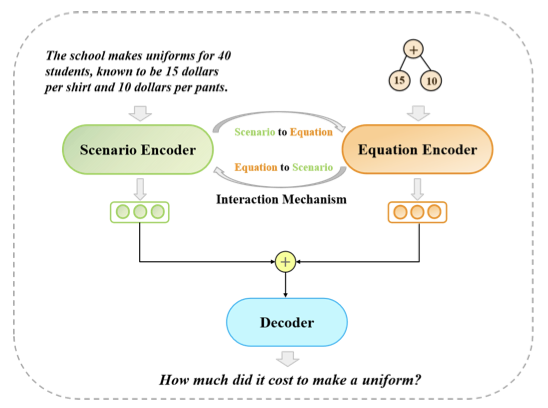 The school makes uniforms for 40 students, known to be 15 dollars per shirt and 10 dollars per pants.

+

15

10

Scenario Encoder

Scenario to Equation

Equation to Scenario

Interaction Mechanism

Equation Encoder

+

Decoder

How much did it cost to make a uniform?